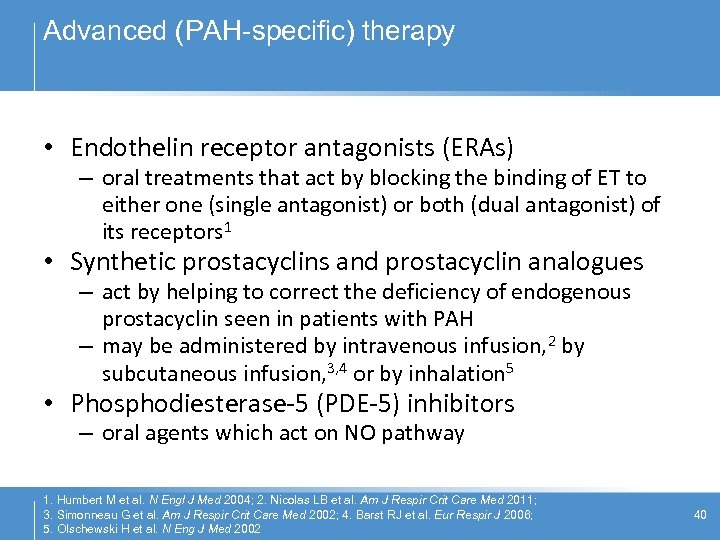 Advanced (PAH-specific) therapy

• Endothelin receptor antagonists (ERAs)
– oral treatments that act by blocking the binding of ET to either one (single antagonist) or both (dual antagonist) of its receptors$^1$

• Synthetic prostacyclins and prostacyclin analogues
– act by helping to correct the deficiency of endogenous prostacyclin seen in patients with PAH
– may be administered by intravenous infusion,$^2$ by subcutaneous infusion,$^{3,4}$ or by inhalation$^5$

• Phosphodiesterase-5 (PDE-5) inhibitors
– oral agents which act on NO pathway

1. Humbert M et al. N Engl J Med 2004; 2. Nicolas LB et al. Am J Respir Crit Care Med 2011;
3. Simonneau G et al. Am J Respir Crit Care Med 2002; 4. Barst RJ et al. Eur Respir J 2006;
5. Olschewski H et al. N Eng J Med 2002

40